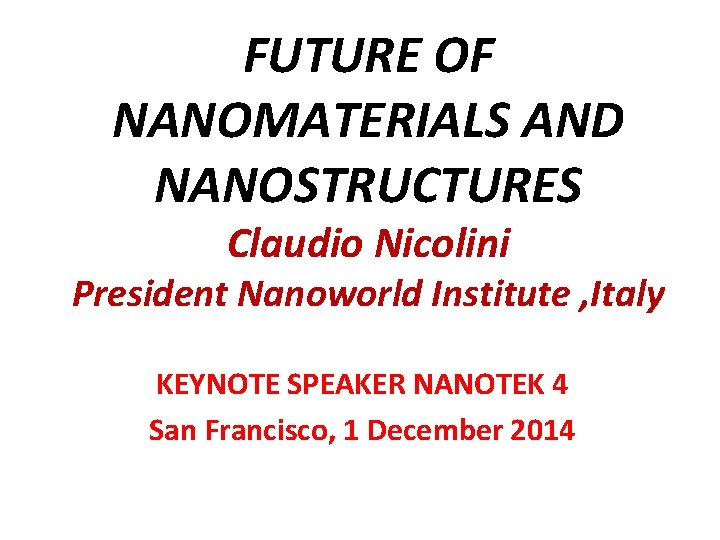 FUTURE OF NANOMATERIALS AND NANOSTRUCTURES

Claudio Nicolini

President Nanoworld Institute ,Italy

KEYNOTE SPEAKER NANOTEK 4

San Francisco, 1 December 2014